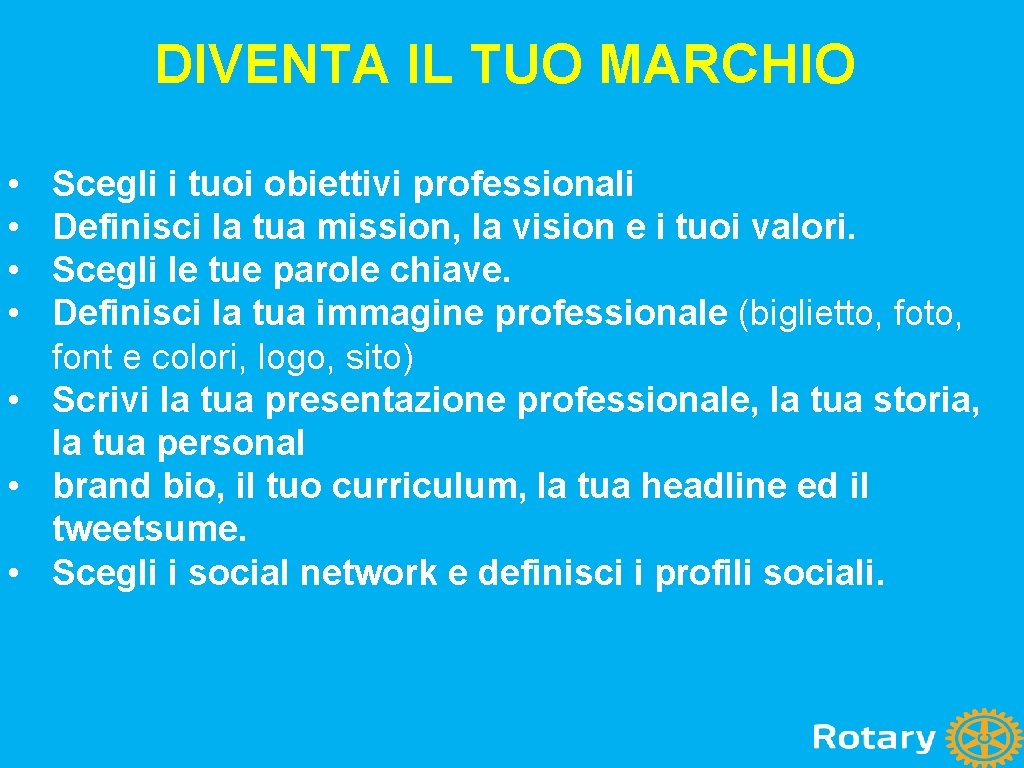 DIVENTA IL TUO MARCHIO

• Scegli i tuoi obiettivi professionali
• Definisci la tua mission, la vision e i tuoi valori.
• Scegli le tue parole chiave.
• Definisci la tua immagine professionale (biglietto, foto, font e colori, logo, sito)
• Scrivi la tua presentazione professionale, la tua storia, la tua personal
• brand bio, il tuo curriculum, la tua headline ed il tweetsume.
• Scegli i social network e definisci i profili sociali.

Rotary